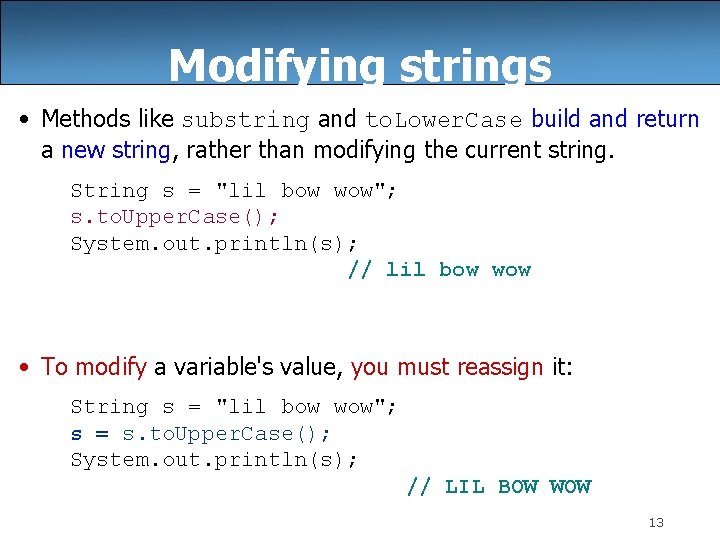 Modifying strings

• Methods like substring and toLowerCase build and return a new string, rather than modifying the current string.

String s = "lil bow wow";
s.toUpperCase();
System.out.println(s);
// lil bow wow

• To modify a variable's value, you must reassign it:

String s = "lil bow wow";
s = s.toUpperCase();
System.out.println(s);
// LIL BOW WOW

13